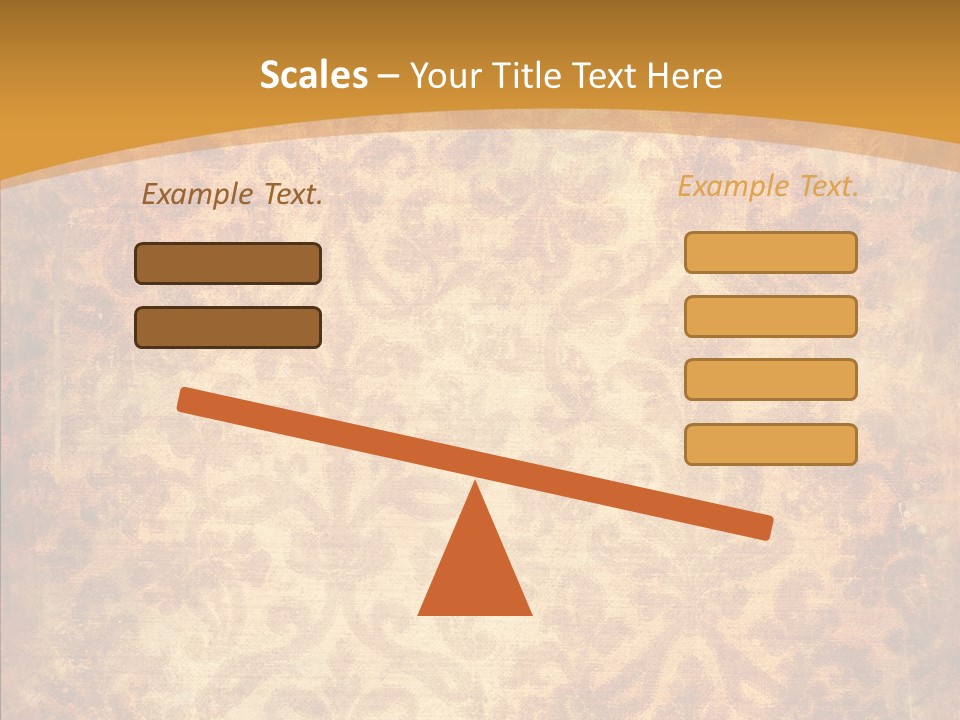 Scales – Your Title Text Here

Example Text.

Example Text.